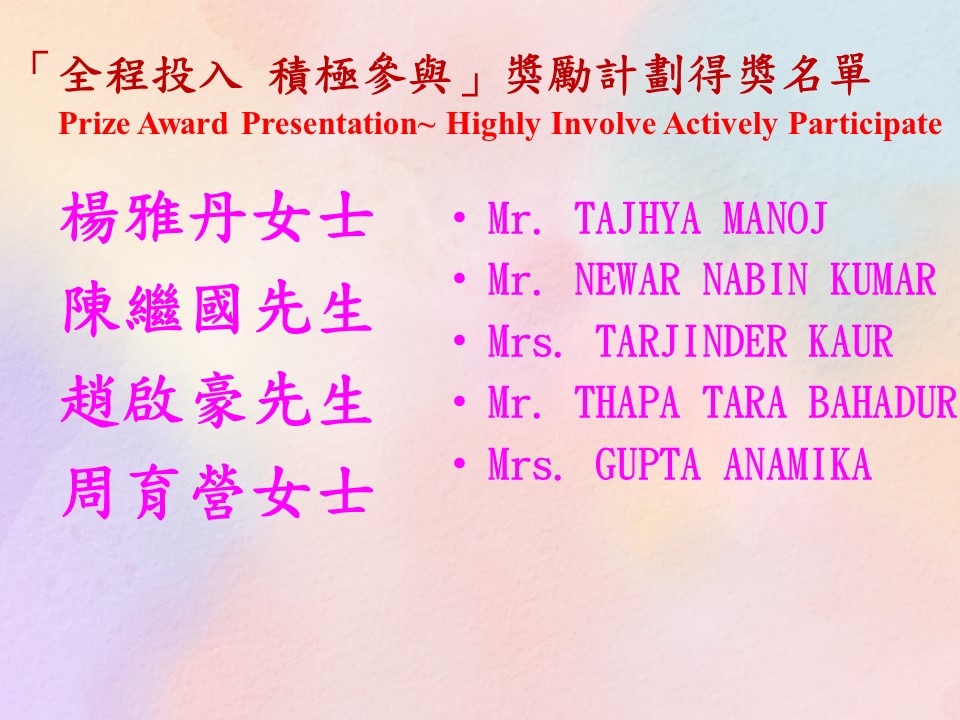 「全程投入 積極參與」獎勵計劃得獎名單
Prize Award Presentation~ Highly Involve Actively Participate

楊雅丹女士
陳繼國先生
趙啟豪先生
周育營女士

• Mr. TAJHYA MANOJ
• Mr. NEWAR NABIN KUMAR
• Mrs. TARJINDER KAUR
• Mr. THAPA TARA BAHADUR
• Mrs. GUPTA ANAMIKA